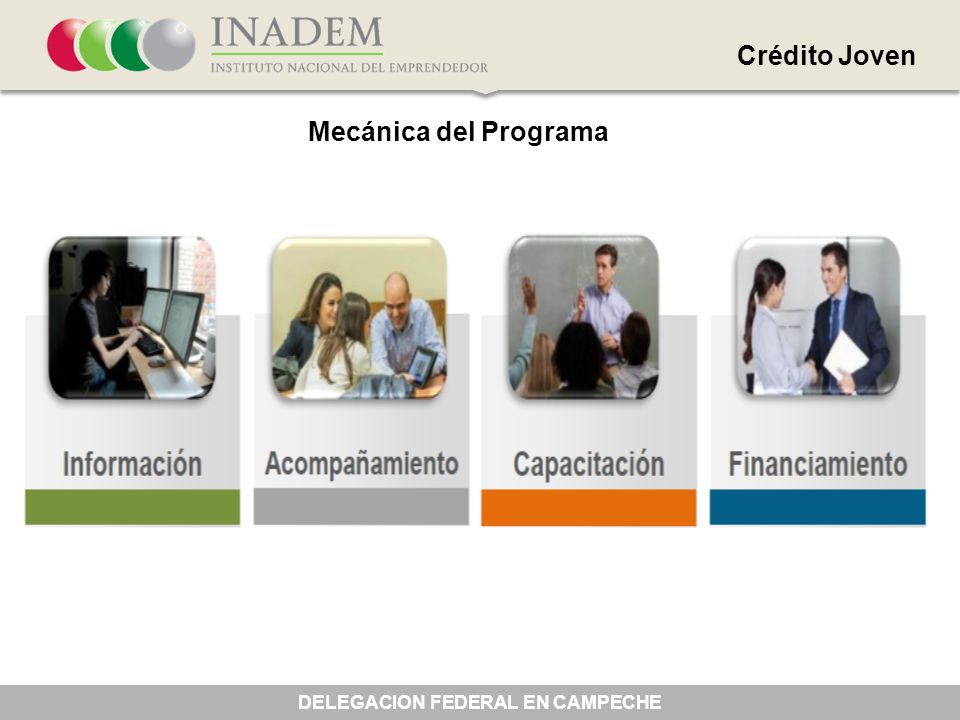 INADEM
INSTITUTO NACIONAL DEL EMPRENDEDOR

Crédito Joven

Mecánica del Programa

Información

Acompañamiento

Capacitación

Financiamiento

DELEGACION FEDERAL EN CAMPECHE